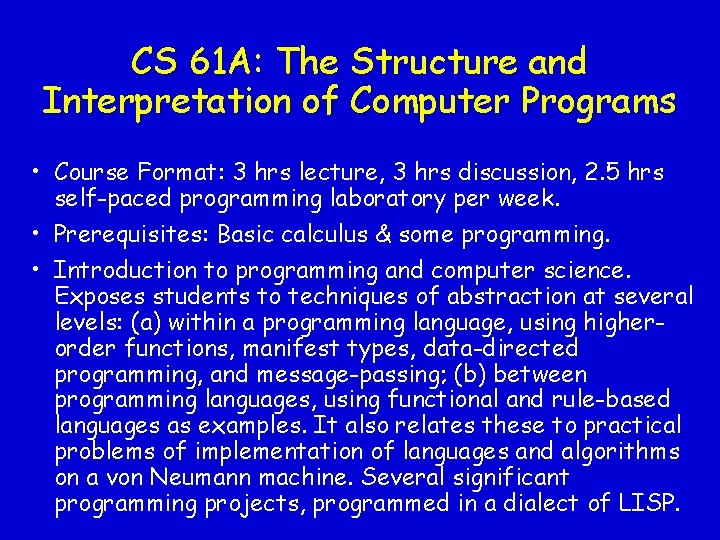 CS 61A: The Structure and Interpretation of Computer Programs

• Course Format: 3 hrs lecture, 3 hrs discussion, 2.5 hrs self-paced programming laboratory per week.

• Prerequisites: Basic calculus & some programming.

• Introduction to programming and computer science. Exposes students to techniques of abstraction at several levels: (a) within a programming language, using higher-order functions, manifest types, data-directed programming, and message-passing; (b) between programming languages, using functional and rule-based languages as examples. It also relates these to practical problems of implementation of languages and algorithms on a von Neumann machine. Several significant programming projects, programmed in a dialect of LISP.